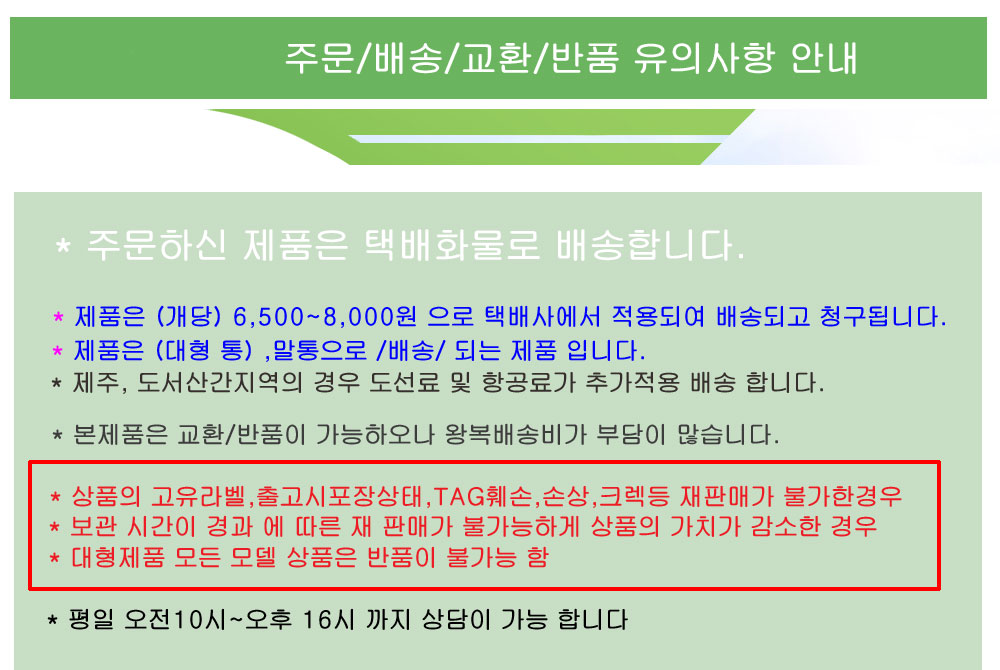 주문/배송/교환/반품 유의사항 안내

* 주문하신 제품은 택배화물로 배송합니다.

* 제품은 (개당) 6,500~8,000원 으로 택배사에서 적용되여 배송되고 청구됩니다.
* 제품은 (대형 통) ,말통으로 /배송/ 되는 제품 입니다.
* 제주, 도서산간지역의 경우 도선료 및 항공료가 추가적용 배송 합니다.

* 본제품은 교환/반품이 가능하오나 왕복배송비가 부담이 많습니다.

* 상품의 고유라벨,출고시포장상태,TAG훼손,손상,크렉등 재판매가 불가한경우
* 보관 시간이 경과 에 따른 재 판매가 불가능하게 상품의 가치가 감소한 경우
* 대형제품 모든 모델 상품은 반품이 불가능 함

* 평일 오전10시~오후 16시 까지 상담이 가능 합니다